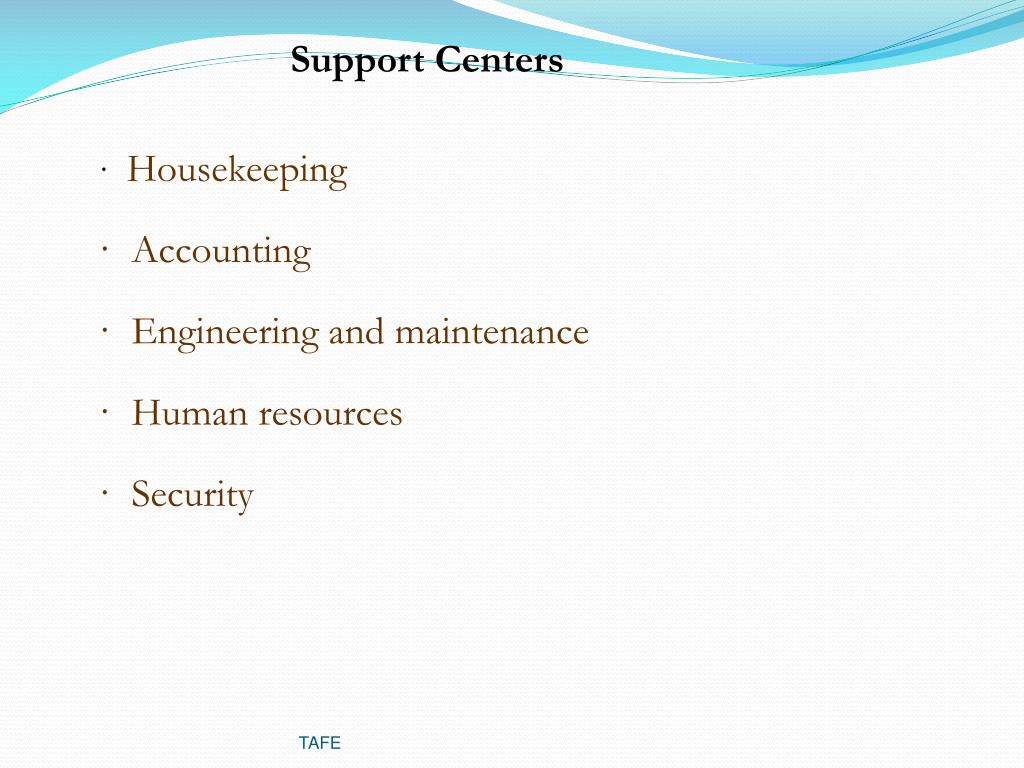 Support Centers

· Housekeeping

· Accounting

· Engineering and maintenance

· Human resources

· Security

TAFE